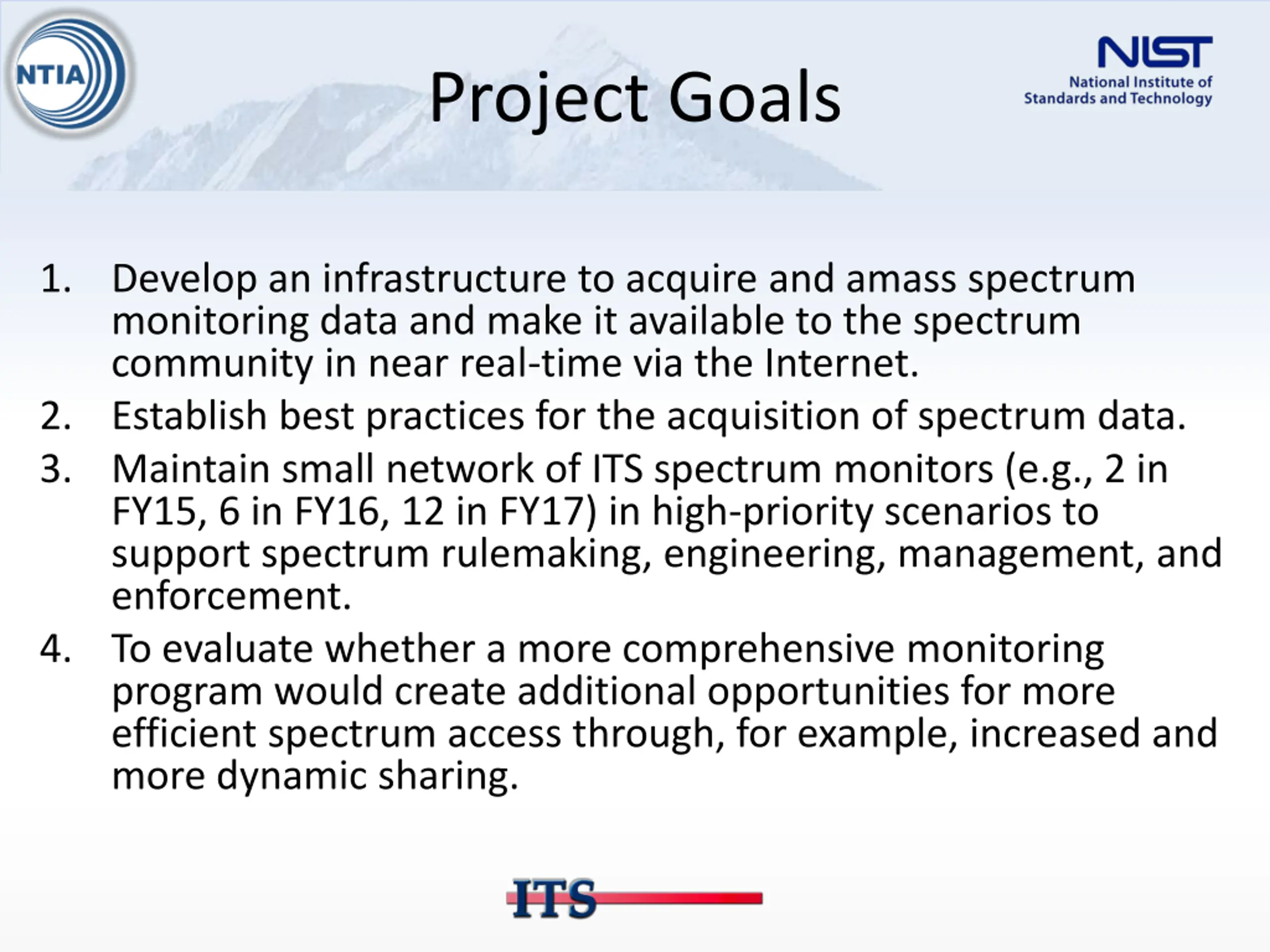 NTIA

Project Goals

NIST
National Institute of Standards and Technology

1. Develop an infrastructure to acquire and amass spectrum monitoring data and make it available to the spectrum community in near real-time via the Internet.
2. Establish best practices for the acquisition of spectrum data.
3. Maintain small network of ITS spectrum monitors (e.g., 2 in FY15, 6 in FY16, 12 in FY17) in high-priority scenarios to support spectrum rulemaking, engineering, management, and enforcement.
4. To evaluate whether a more comprehensive monitoring program would create additional opportunities for more efficient spectrum access through, for example, increased and more dynamic sharing.

ITS